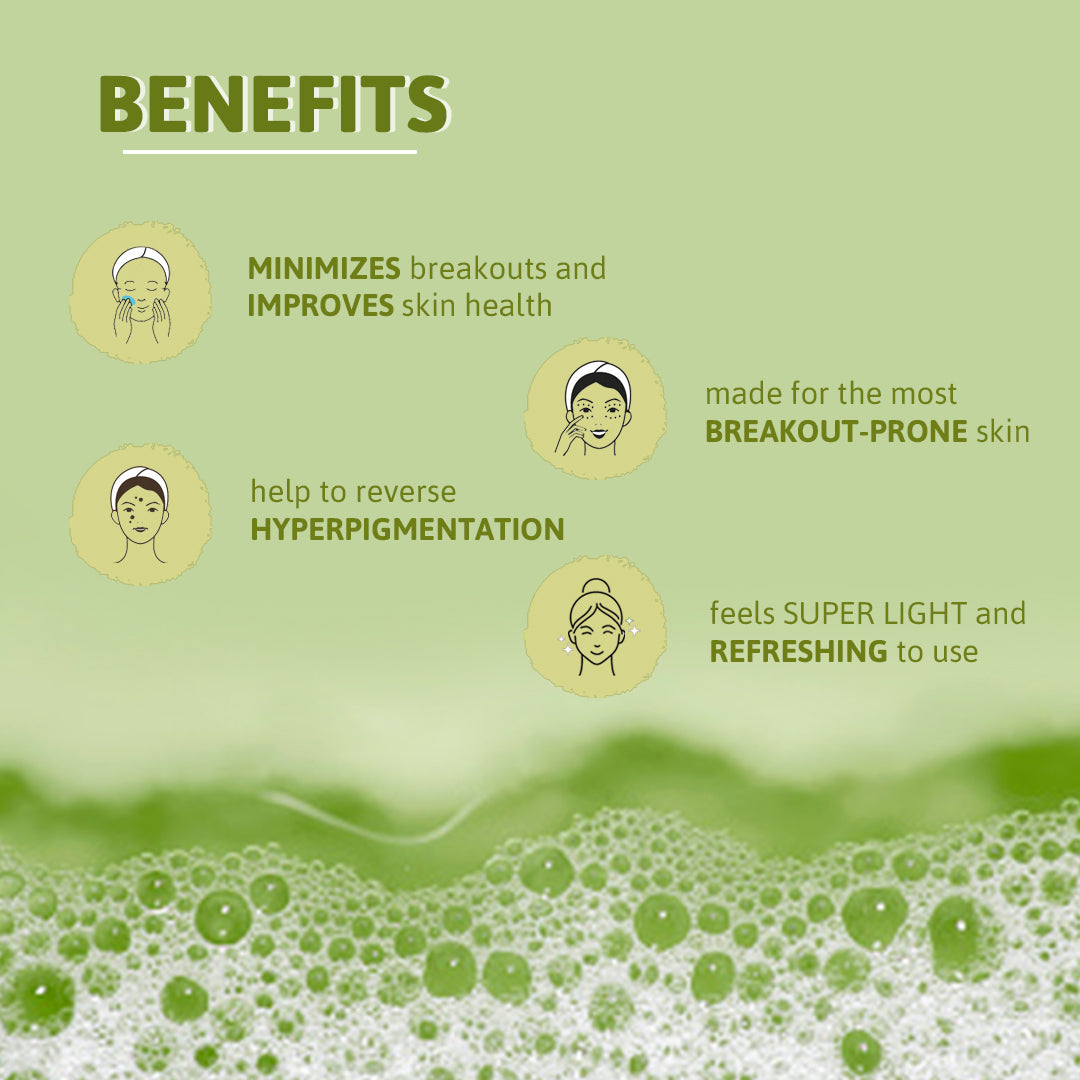 BENEFITS

MINIMIZES breakouts and IMPROVES skin health

made for the most BREAKOUT-PRONE skin

help to reverse HYPERPIGMENTATION

feels SUPER LIGHT and REFRESHING to use